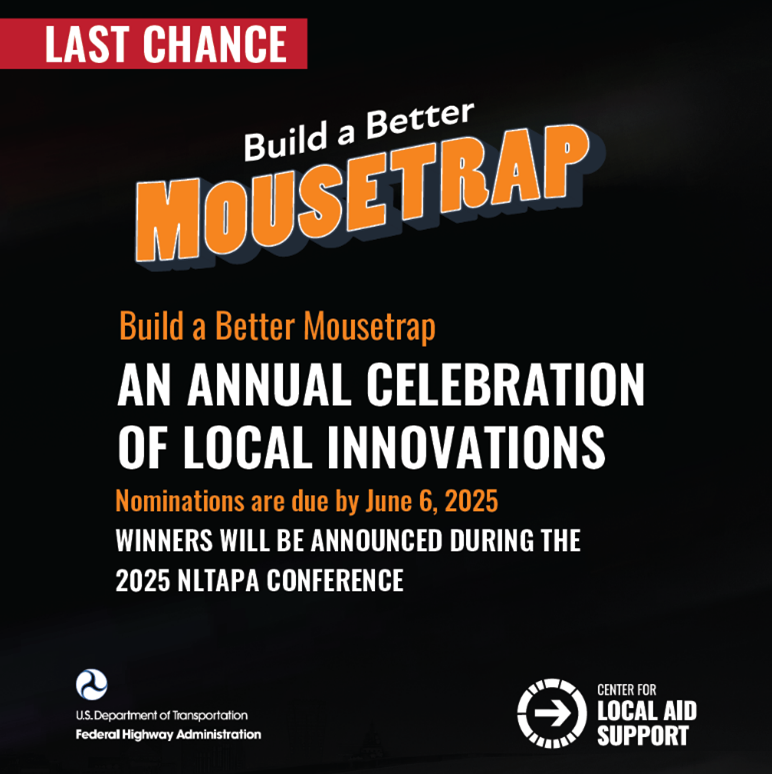 LAST CHANCE

Build a Better
MOUSETRAP

Build a Better Mousetrap
AN ANNUAL CELEBRATION OF LOCAL INNOVATIONS
Nominations are due by June 6, 2025
WINNERS WILL BE ANNOUNCED DURING THE 2025 NLTAPA CONFERENCE

U.S. Department of Transportation
Federal Highway Administration

CENTER FOR
LOCAL AID
SUPPORT